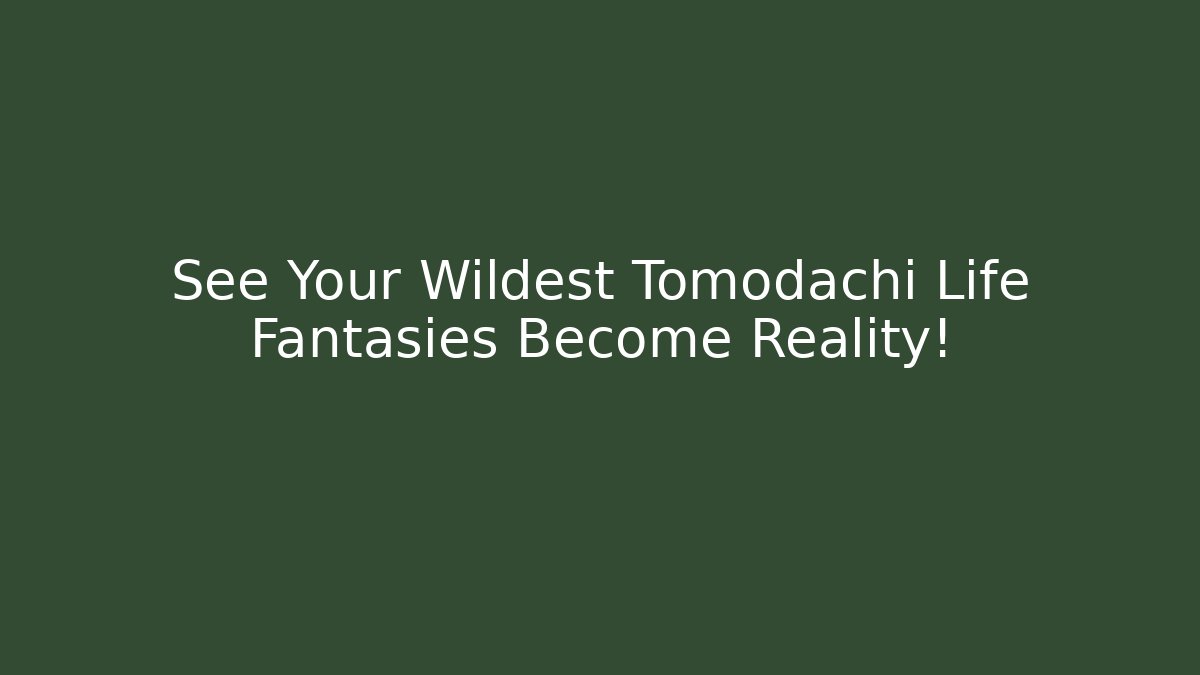 See Your Wildest Tomodachi Life Fantasies Become Reality!